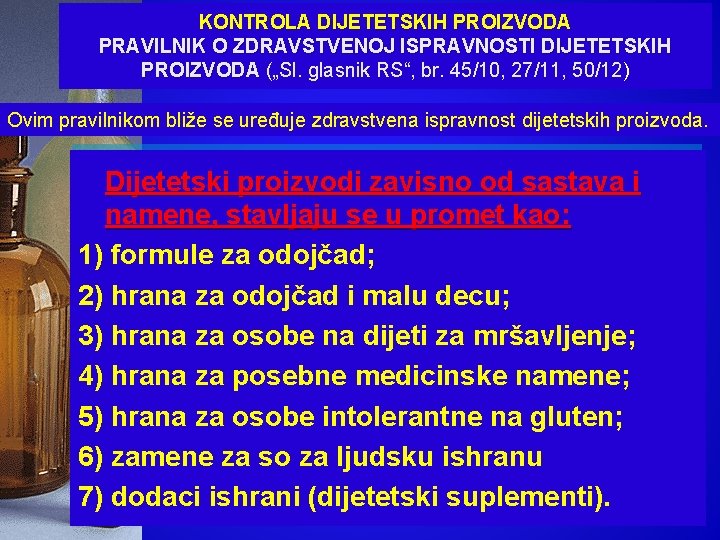 KONTROLA DIJETETSKIH PROIZVODA
PRAVILNIK O ZDRAVSTVENOJ ISPRAVNOSTI DIJETETSKIH PROIZVODA („Sl. glasnik RS“, br. 45/10, 27/11, 50/12)

Ovim pravilnikom bliže se uređuje zdravstvena ispravnost dijetetskih proizvoda.

Dijetetski proizvodi zavisno od sastava i namene, stavljaju se u promet kao:

1) formule za odojčad;
2) hrana za odojčad i malu decu;
3) hrana za osobe na dijeti za mršavljenje;
4) hrana za posebne medicinske namene;
5) hrana za osobe intolerantne na gluten;
6) zamene za so za ljudsku ishranu
7) dodaci ishrani (dijetetski suplementi).